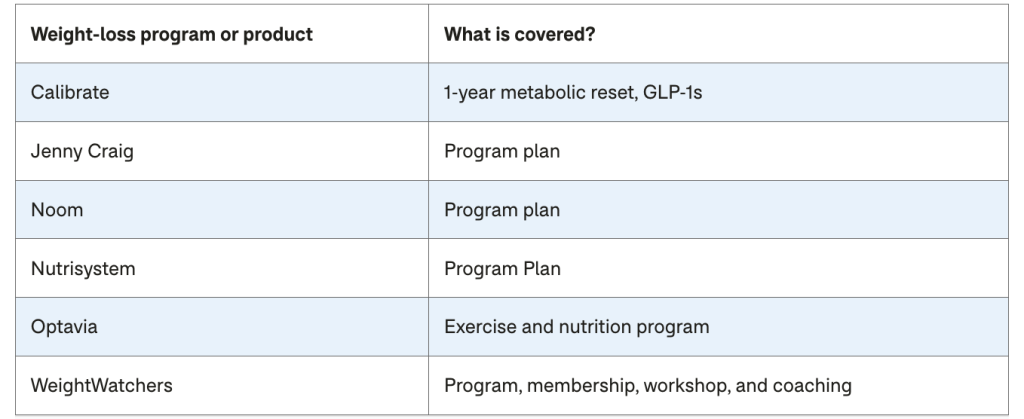 | Weight-loss program or product | What is covered? |
|---|---|
| Calibrate | 1-year metabolic reset, GLP-1s |
| Jenny Craig | Program plan |
| Noom | Program plan |
| Nutrisystem | Program Plan |
| Optavia | Exercise and nutrition program |
| WeightWatchers | Program, membership, workshop, and coaching |